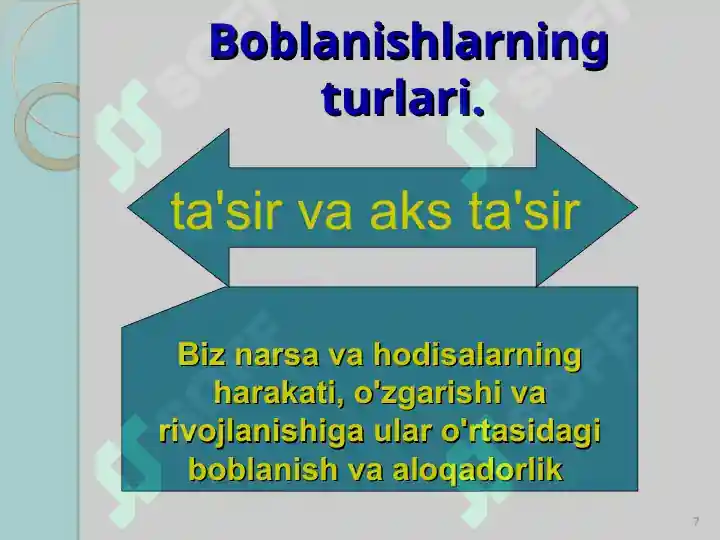 Boblanishlarning turlari.

ta'sir va aks ta'sir

Biz narsa va hodisalarning harakati, o'zgarishi va rivojlanishiga ular o'rtasidagi boblanish va aloqadorlik

7